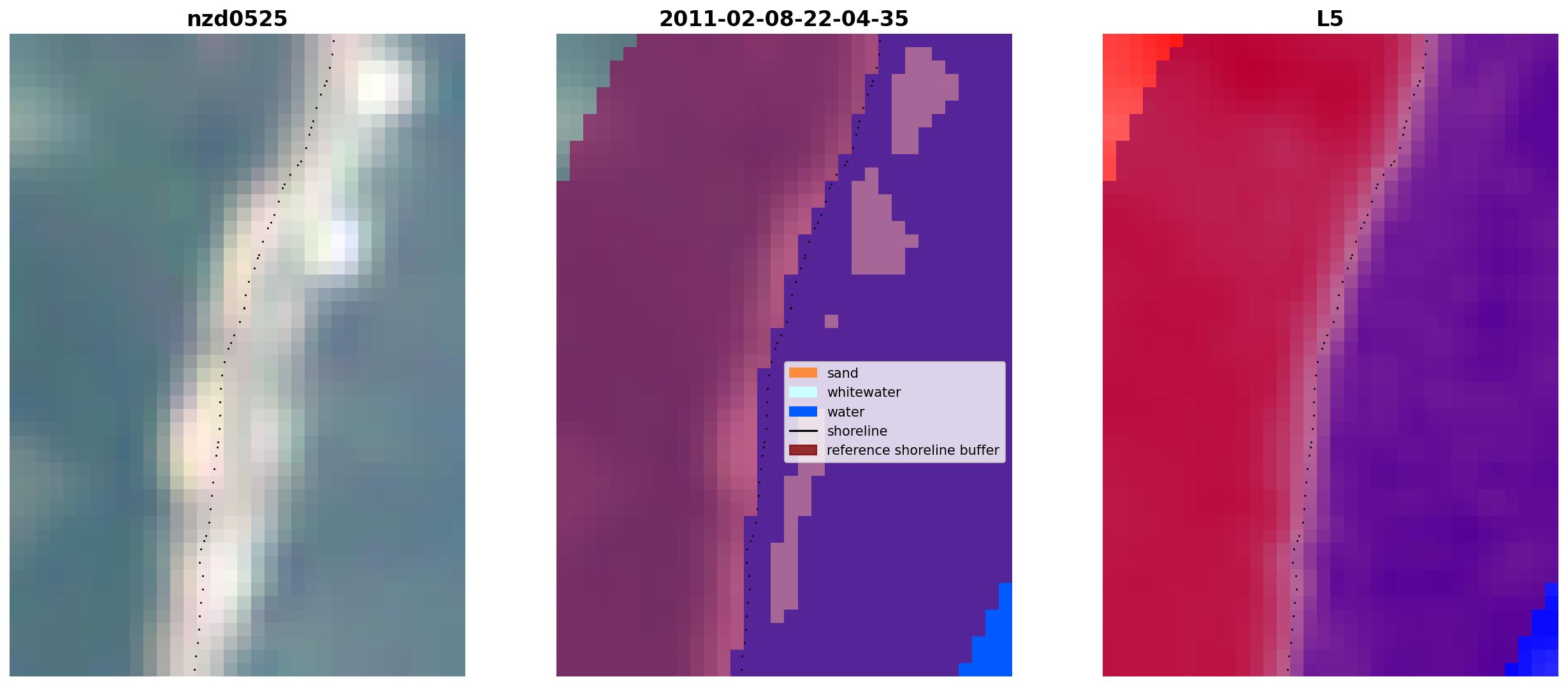 nzd0525

2011-02-08-22-04-35

sand
whitewater
water
shoreline
reference shoreline buffer

L5